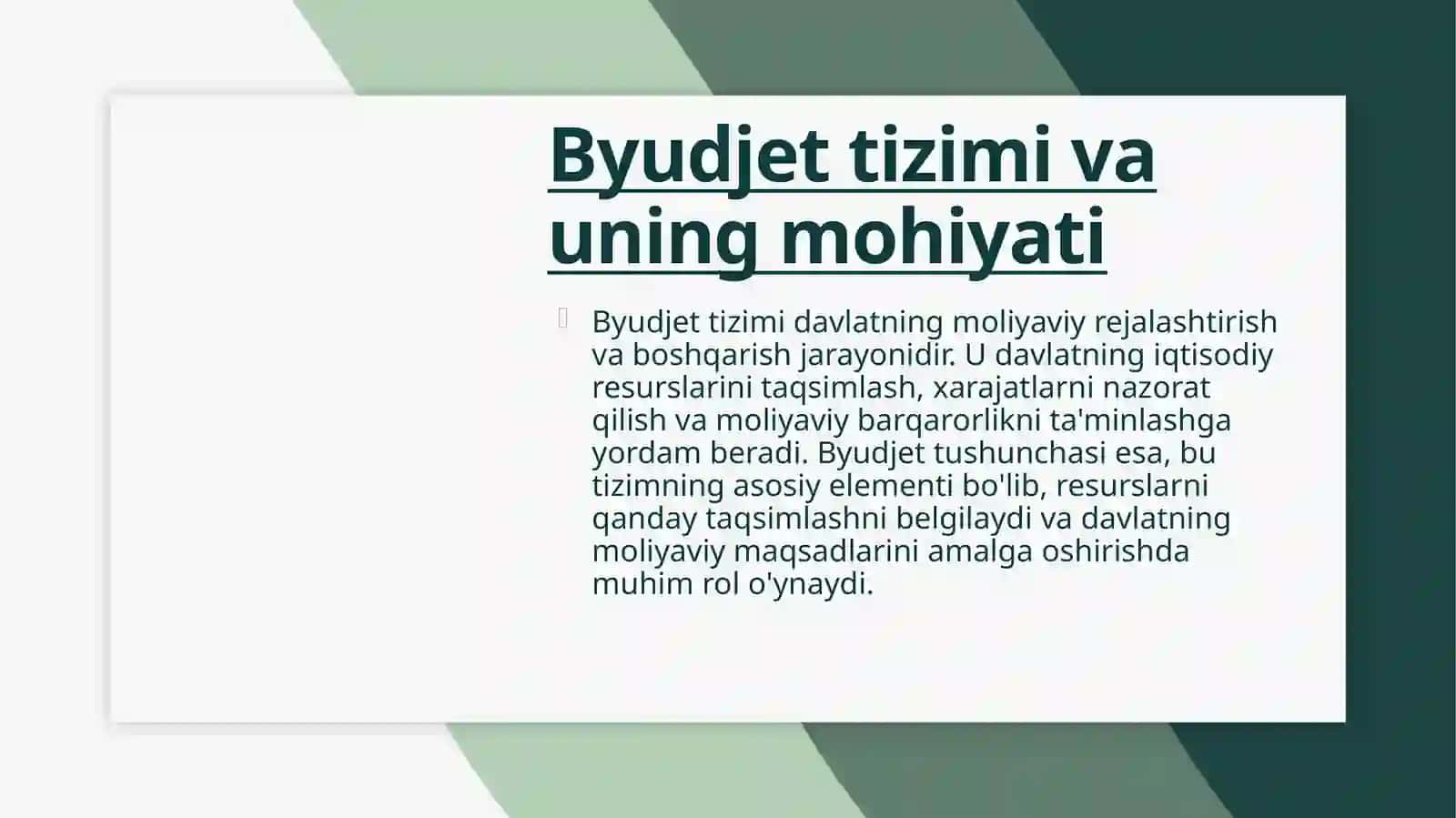 Byudjet tizimi va uning mohiyati

Byudjet tizimi davlatning moliyaviy rejalashtirish va boshqarish jarayonidir. U davlatning iqtisodiy resurslarini taqsimlash, xarajatlarni nazorat qilish va moliyaviy barqarorlikni ta'minlashga yordam beradi. Byudjet tushunchasi esa, bu tizimning asosiy elementi bo'lib, resurslarni qanday taqsimlashni belgilaydi va davlatning moliyaviy maqsadlarini amalga oshirishda muhim rol o'ynaydi.